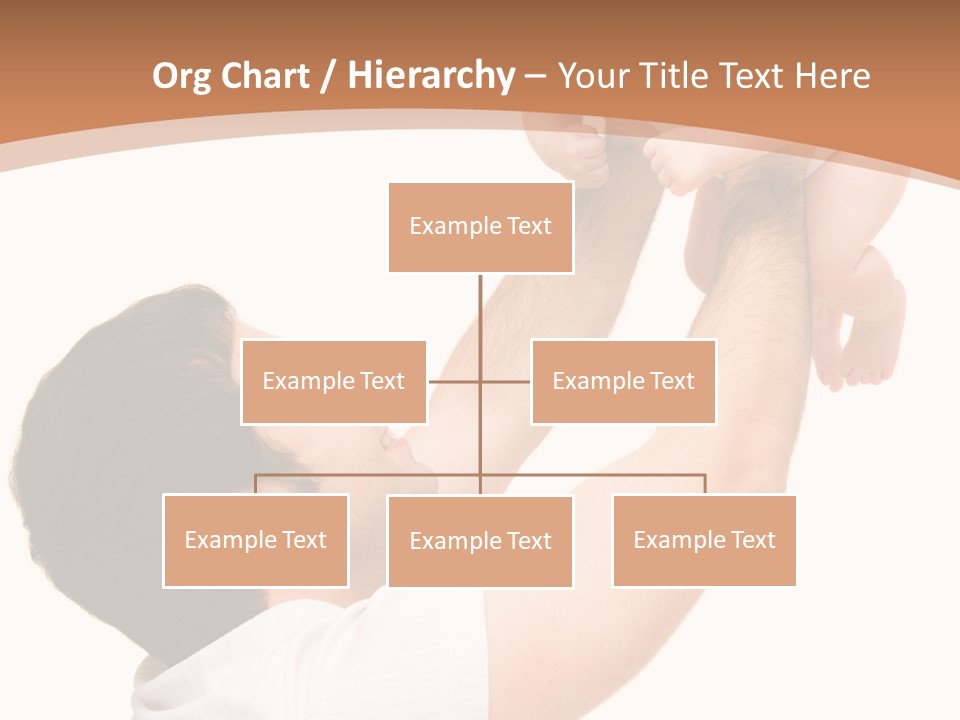 Org Chart / Hierarchy – Your Title Text Here

Example Text

Example Text

Example Text

Example Text

Example Text

Example Text